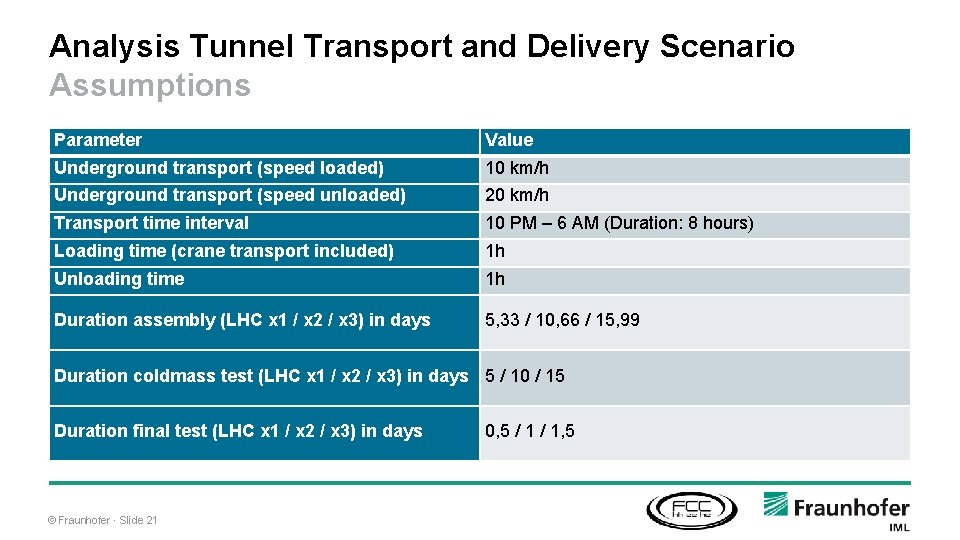 Analysis Tunnel Transport and Delivery Scenario
Assumptions

| Parameter | Value |
|---|---|
| Underground transport (speed loaded) | 10 km/h |
| Underground transport (speed unloaded) | 20 km/h |
| Transport time interval | 10 PM – 6 AM (Duration: 8 hours) |
| Loading time (crane transport included) | 1h |
| Unloading time | 1h |
| Duration assembly (LHC x1 / x2 / x3) in days | 5,33 / 10,66 / 15,99 |
| Duration coldmass test (LHC x1 / x2 / x3) in days | 5 / 10 / 15 |
| Duration final test (LHC x1 / x2 / x3) in days | 0,5 / 1 / 1,5 |

© Fraunhofer · Slide 21

FCC

Fraunhofer
IML